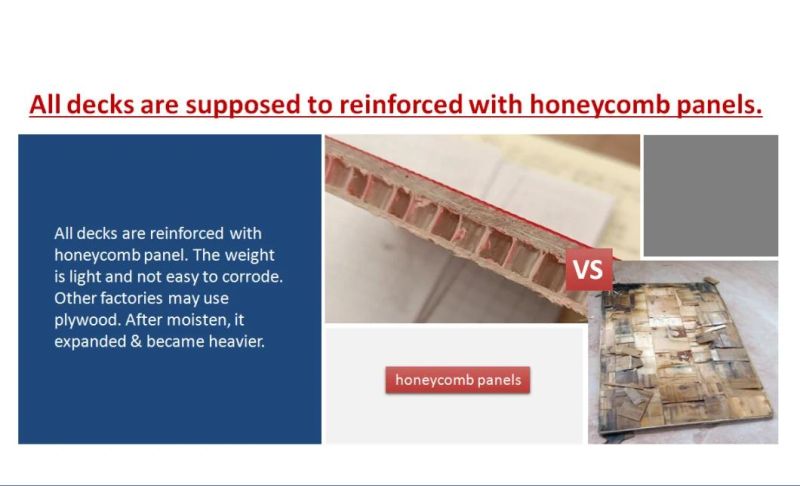 All decks are supposed to reinforced with honeycomb panels.

All decks are reinforced with honeycomb panel. The weight is light and not easy to corrode. Other factories may use plywood. After moisten, it expanded & became heavier.

VS

honeycomb panels